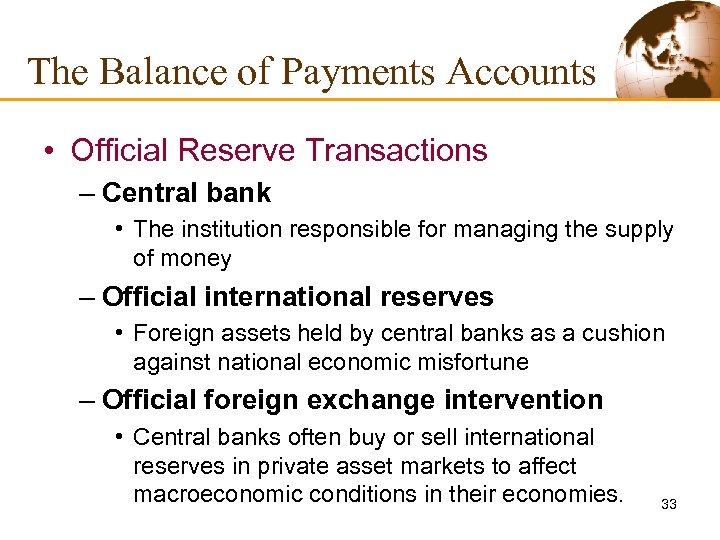 The Balance of Payments Accounts

• Official Reserve Transactions

– Central bank

• The institution responsible for managing the supply of money

– Official international reserves

• Foreign assets held by central banks as a cushion against national economic misfortune

– Official foreign exchange intervention

• Central banks often buy or sell international reserves in private asset markets to affect macroeconomic conditions in their economies.

33